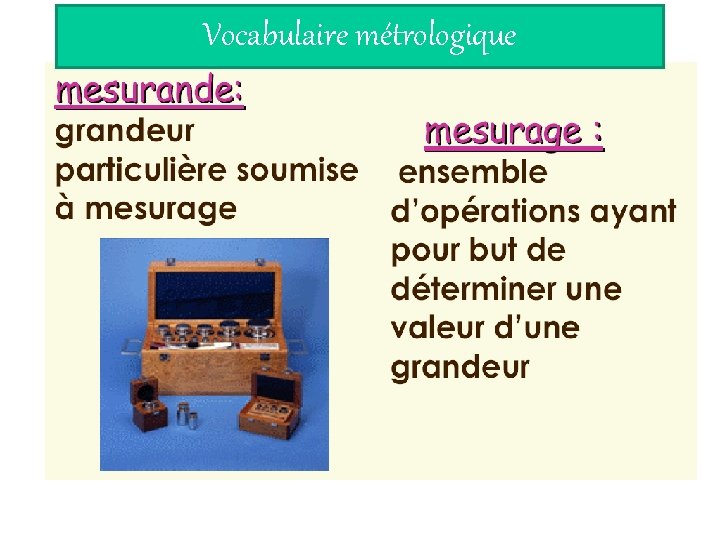 Vocabulaire métrologique

mesurande:
grandeur particulière soumise à mesurage

mesurage :
ensemble d'opérations ayant pour but de déterminer une valeur d'une grandeur